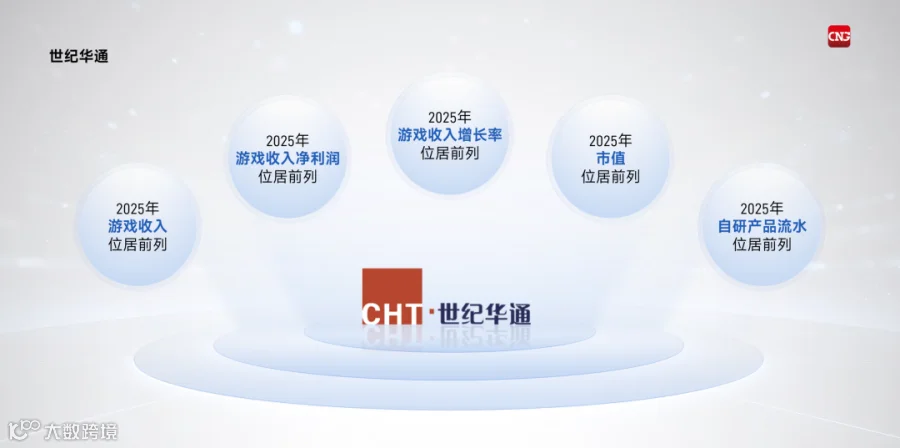 世纪华通

CNG

2025年
游戏收入
位居前列

2025年
游戏收入净利润
位居前列

2025年
游戏收入增长率
位居前列

2025年
市值
位居前列

2025年
自研产品流水
位居前列

CHT·世纪华通

大数跨境